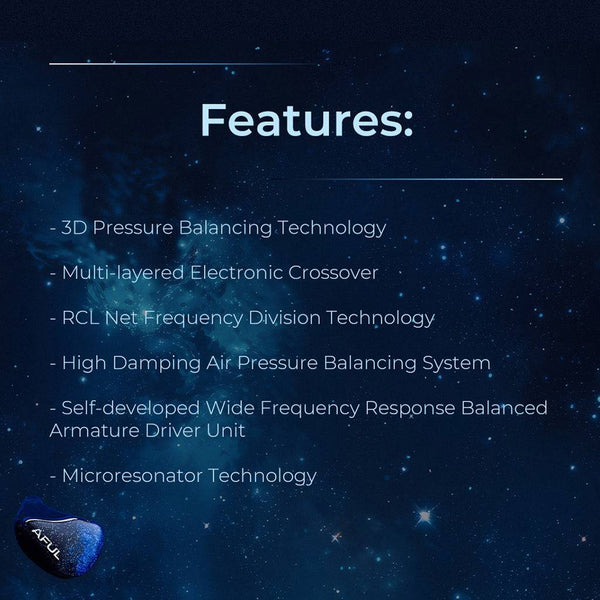 Features:

- 3D Pressure Balancing Technology

- Multi-layered Electronic Crossover

- RCL Net Frequency Division Technology

- High Damping Air Pressure Balancing System

- Self-developed Wide Frequency Response Balanced Armature Driver Unit

- Microresonator Technology

AFUL